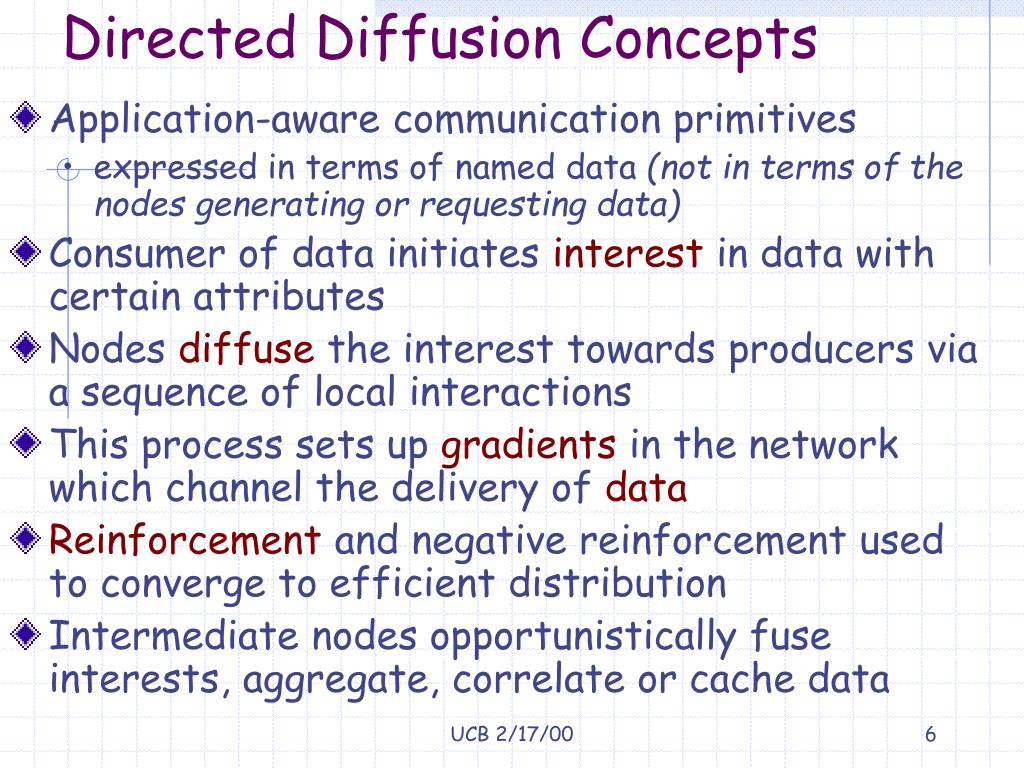 Directed Diffusion Concepts

Application-aware communication primitives

expressed in terms of named data (not in terms of the nodes generating or requesting data)

Consumer of data initiates interest in data with certain attributes

Nodes diffuse the interest towards producers via a sequence of local interactions

This process sets up gradients in the network which channel the delivery of data

Reinforcement and negative reinforcement used to converge to efficient distribution

Intermediate nodes opportunistically fuse interests, aggregate, correlate or cache data

UCB 2/17/00

6